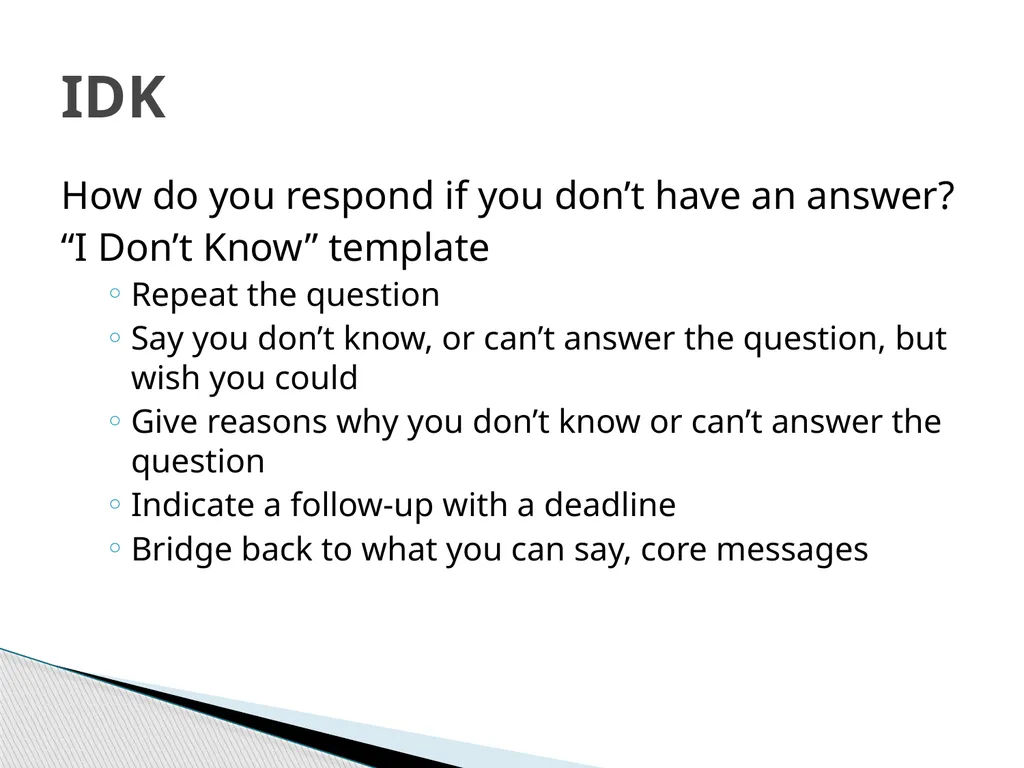 IDK

How do you respond if you don’t have an answer?

“I Don’t Know” template

◦ Repeat the question
◦ Say you don’t know, or can’t answer the question, but wish you could
◦ Give reasons why you don’t know or can’t answer the question
◦ Indicate a follow-up with a deadline
◦ Bridge back to what you can say, core messages